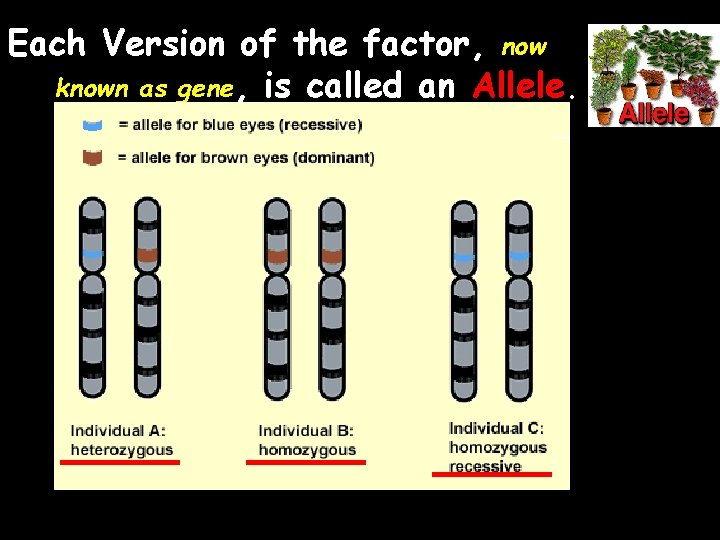 Each Version of the factor, now known as gene, is called an Allele.

Allele

= allele for blue eyes (recessive)

= allele for brown eyes (dominant)

Individual A: heterozygous

Individual B: homozygous

Individual C: homozygous recessive